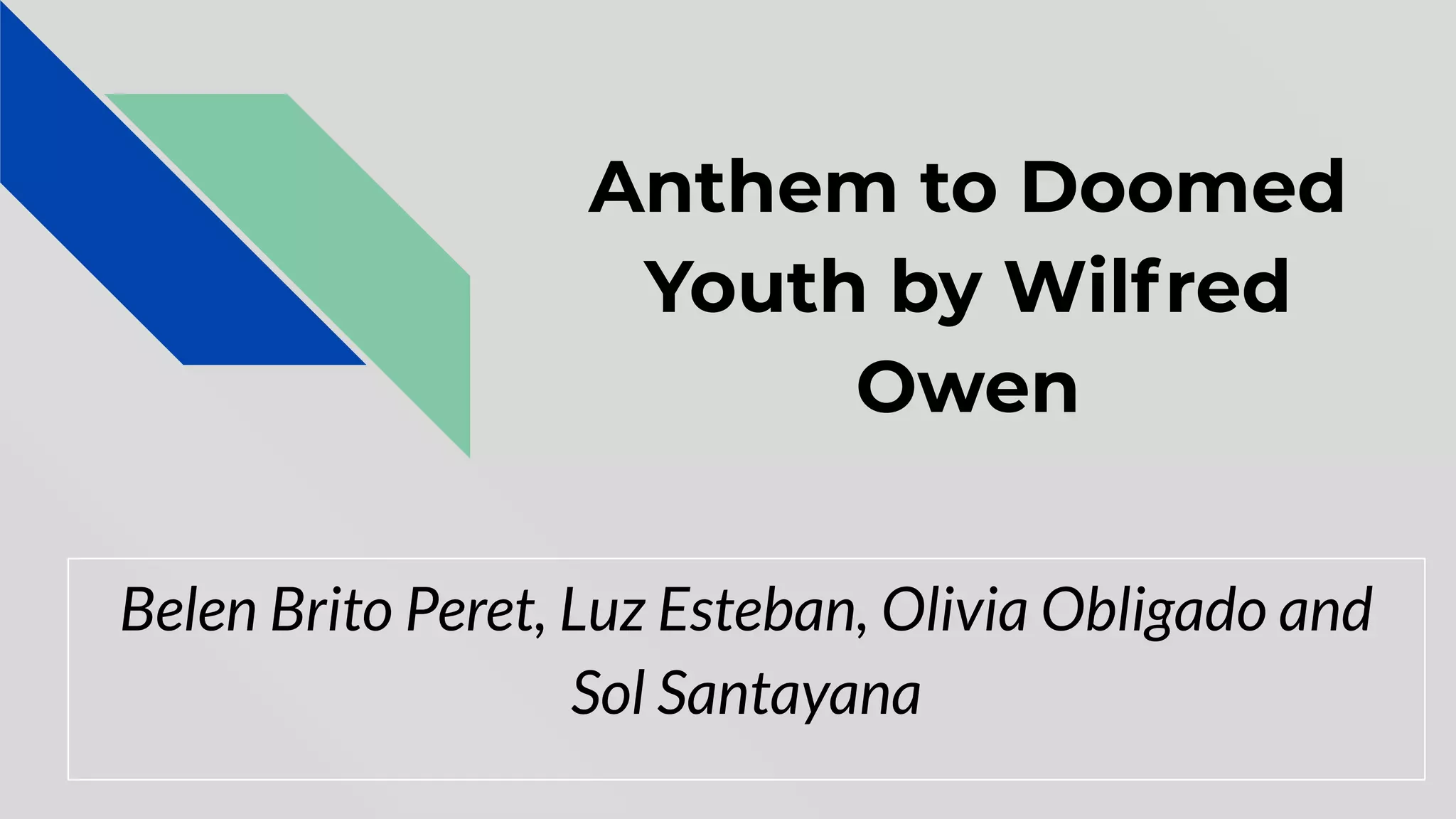 Anthem to Doomed Youth by Wilfred Owen

Belen Brito Peret, Luz Esteban, Olivia Obligado and Sol Santayana